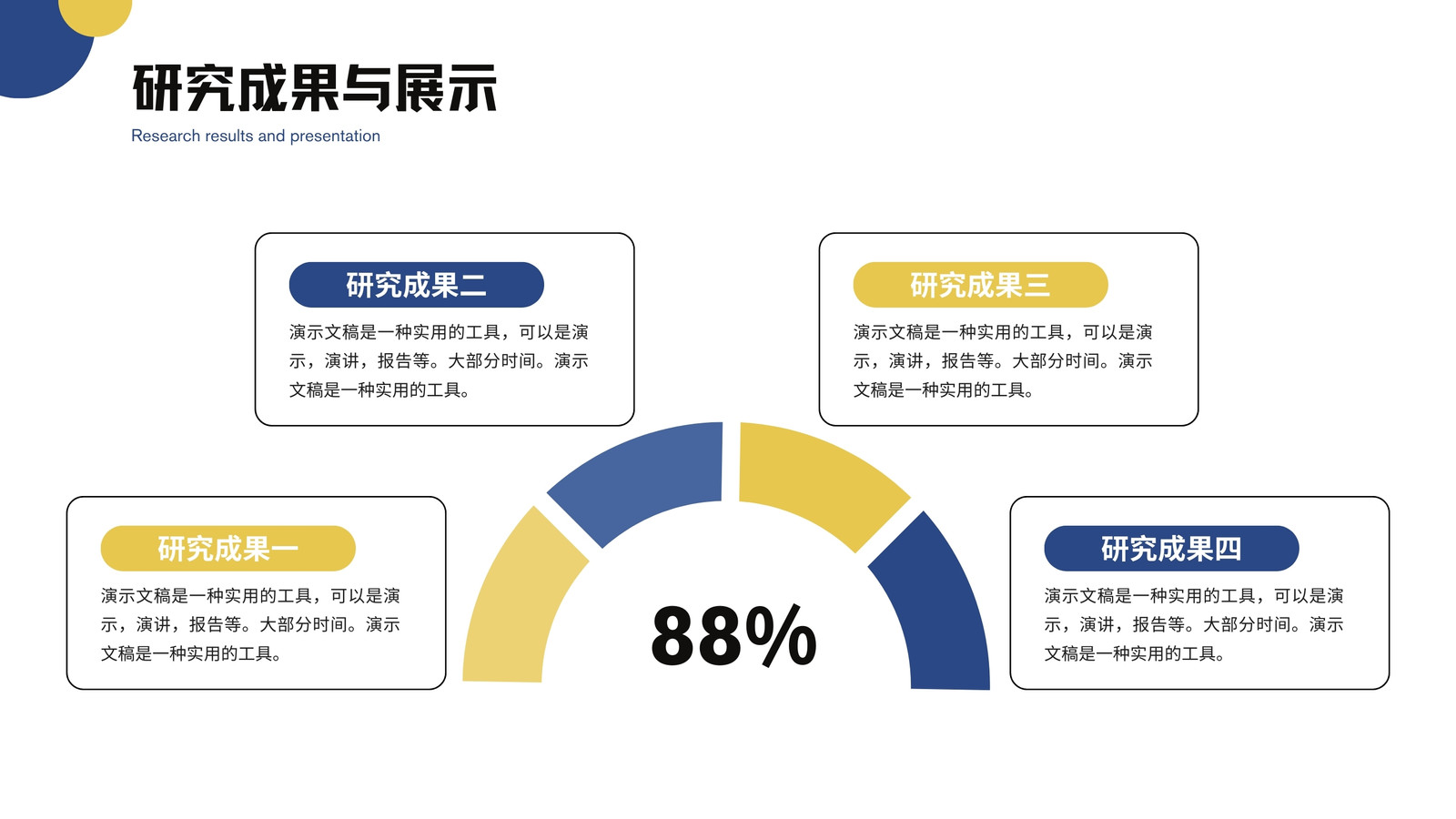 研究成果与展示
Research results and presentation

研究成果二
演示文稿是一种实用的工具，可以是演示，演讲，报告等。大部分时间。演示文稿是一种实用的工具。

研究成果三
演示文稿是一种实用的工具，可以是演示，演讲，报告等。大部分时间。演示文稿是一种实用的工具。

研究成果一
演示文稿是一种实用的工具，可以是演示，演讲，报告等。大部分时间。演示文稿是一种实用的工具。

88%

研究成果四
演示文稿是一种实用的工具，可以是演示，演讲，报告等。大部分时间。演示文稿是一种实用的工具。